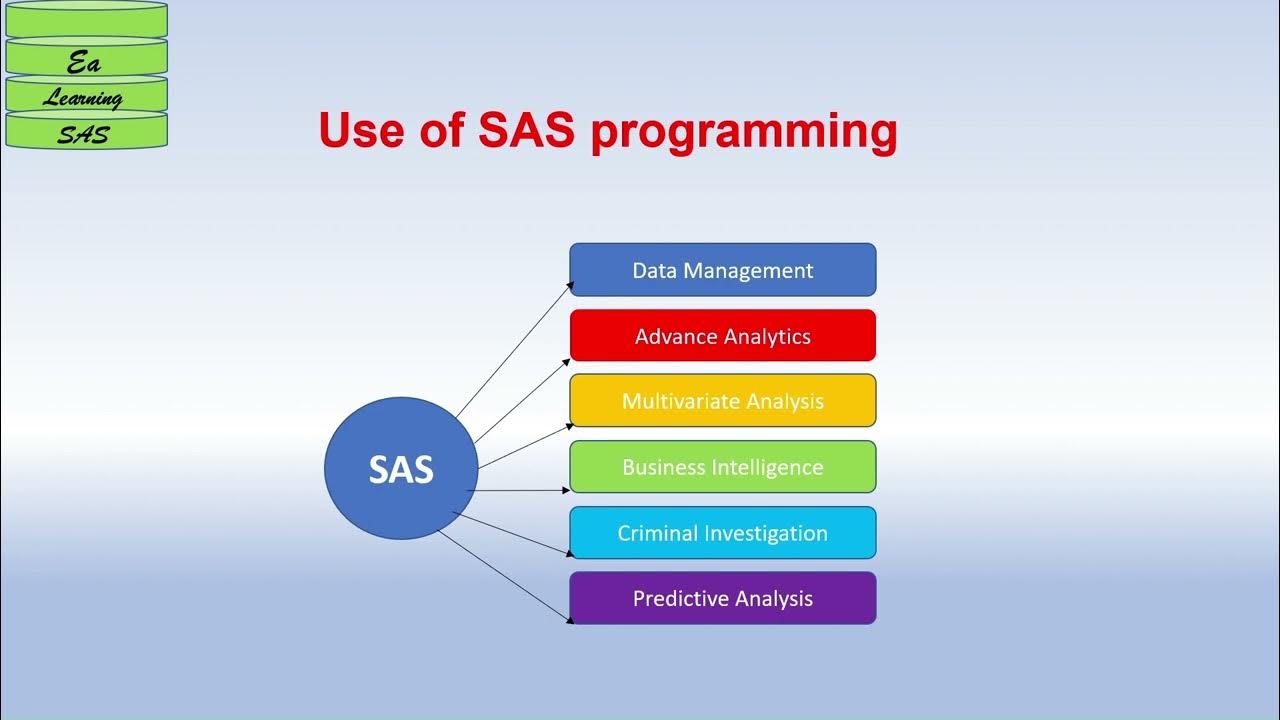 Ea
Learning
SAS

Use of SAS programming

SAS

Data Management

Advance Analytics

Multivariate Analysis

Business Intelligence

Criminal Investigation

Predictive Analysis